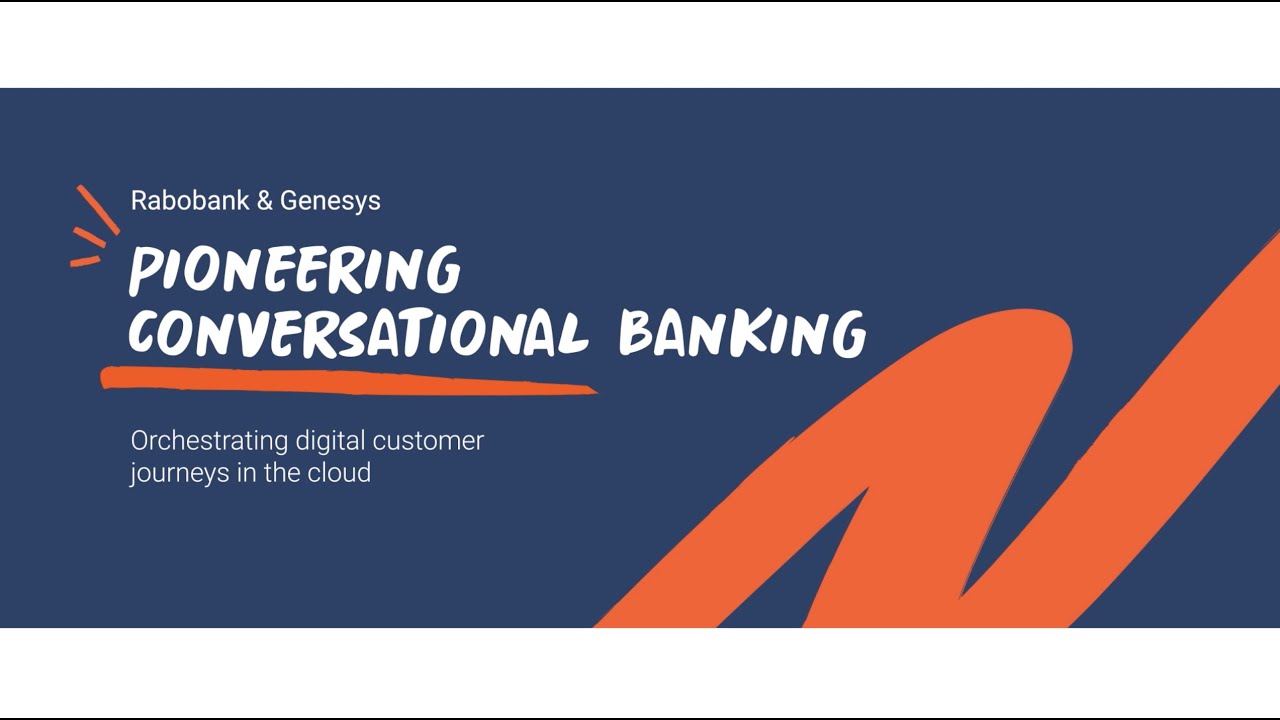 Rabobank & Genesys

PIONEERING CONVERSATIONAL BANKING

Orchestrating digital customer journeys in the cloud